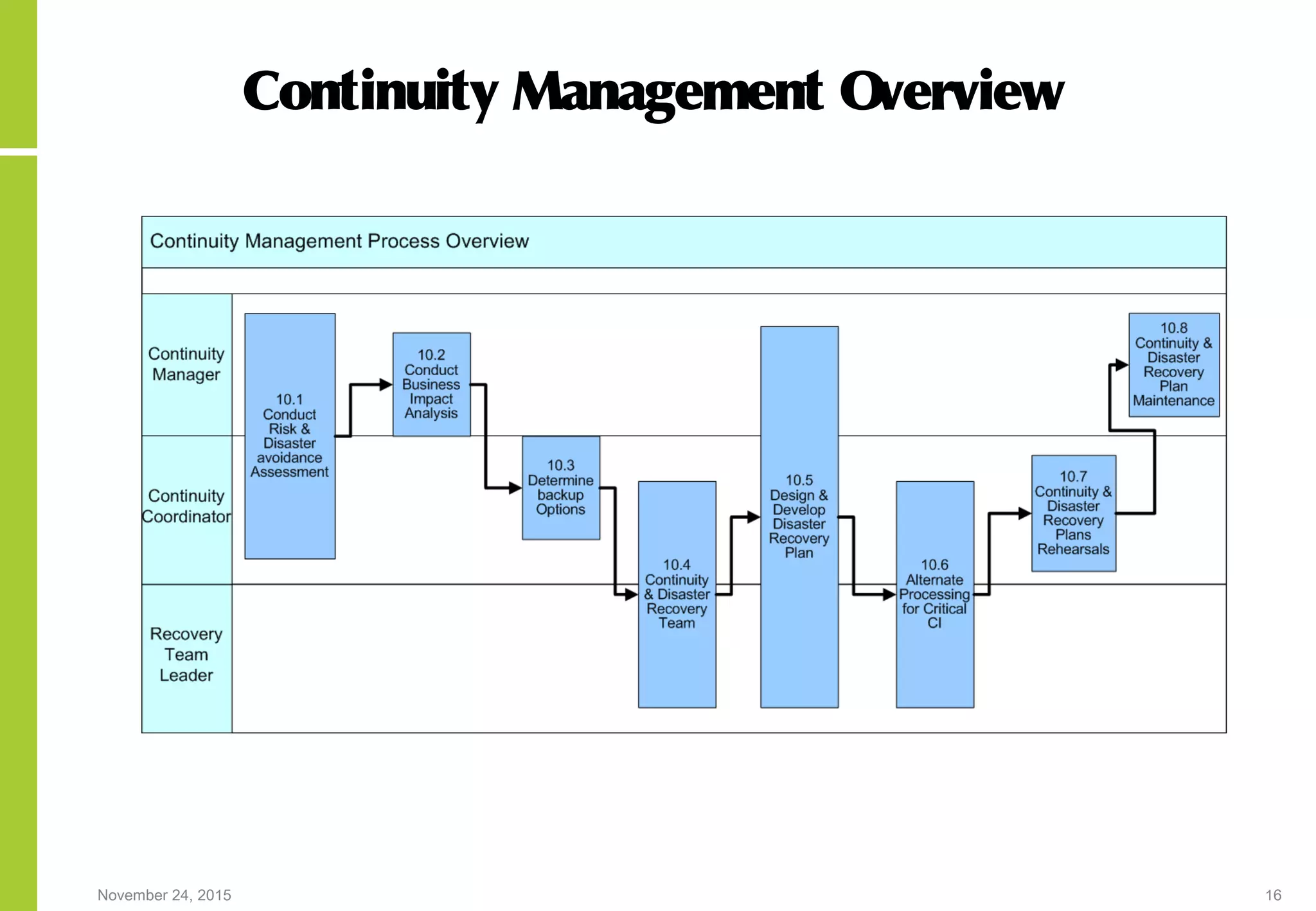 Continuity Management Overview

Continuity Management Process Overview

Continuity Manager

Continuity Coordinator

Recovery Team Leader

10.1 Conduct Risk & Disaster avoidance Assessment

10.2 Conduct Business Impact Analysis

10.3 Determine backup Options

10.4 Continuity & Disaster Recovery Team

10.5 Design & Develop Disaster Recovery Plan

10.6 Alternate Processing for Critical CI

10.7 Continuity & Disaster Recovery Plans Rehearsals

10.8 Continuity & Disaster Recovery Plan Maintenance

November 24, 2015

16